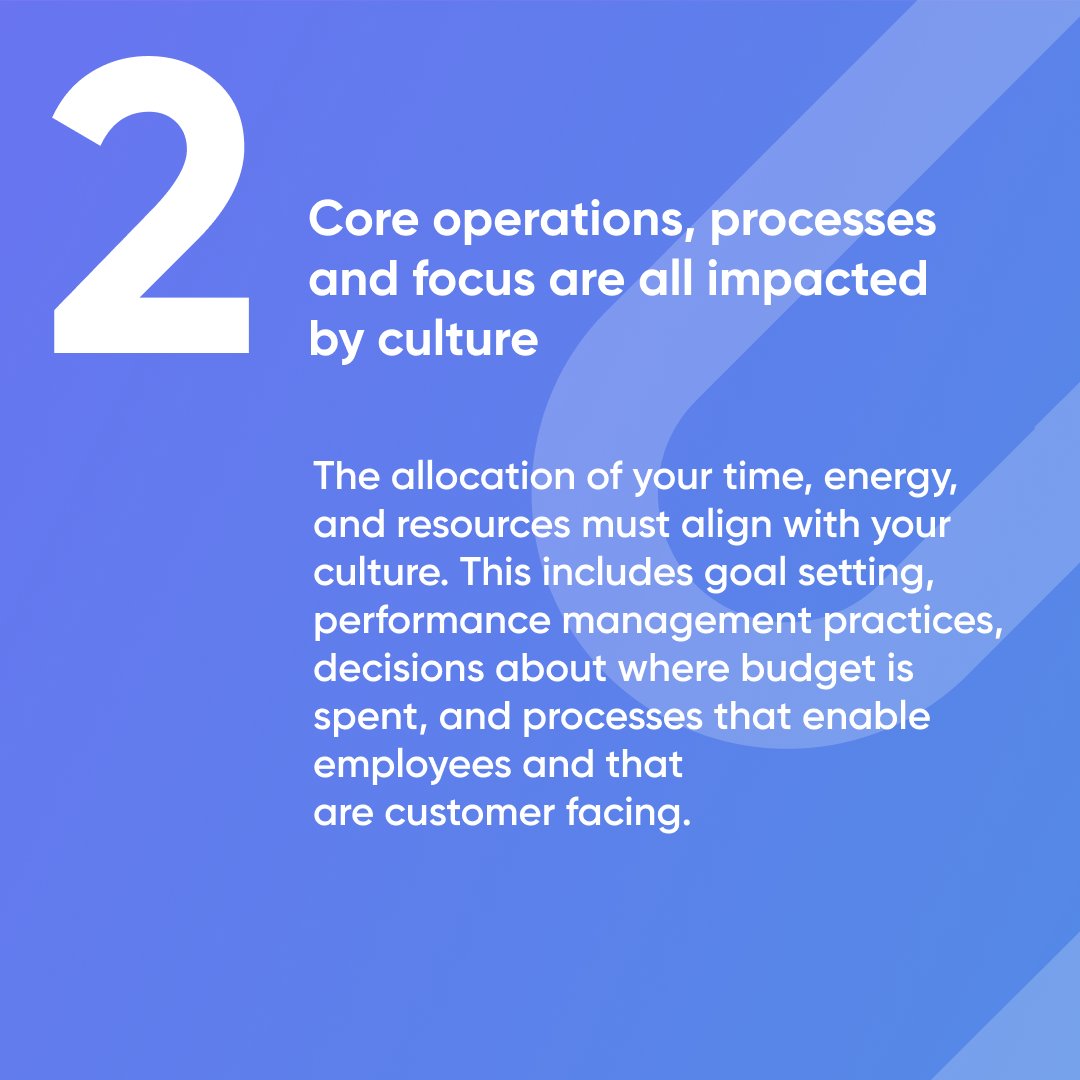 2

Core operations, processes and focus are all impacted by culture

The allocation of your time, energy, and resources must align with your culture. This includes goal setting, performance management practices, decisions about where budget is spent, and processes that enable employees and that are customer facing.